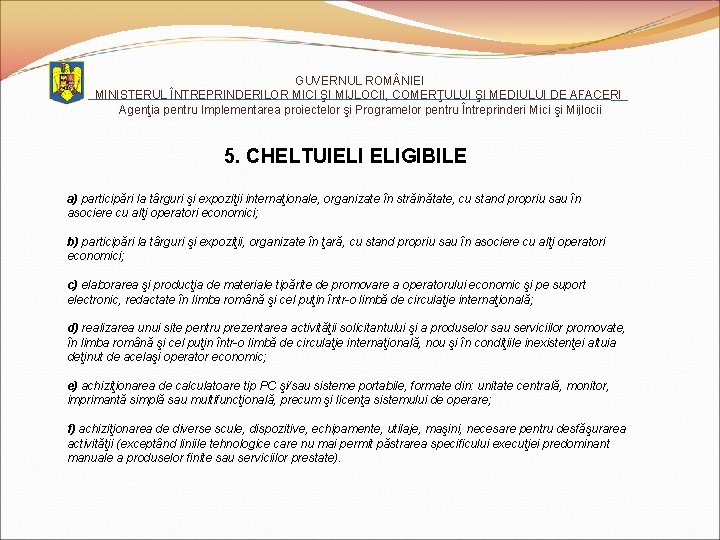 GUVERNUL ROMÂNIEI
MINISTERUL ÎNTREPRINDERILOR MICI ŞI MIJLOCII, COMERŢULUI ŞI MEDIULUI DE AFACERI
Agenţia pentru Implementarea proiectelor şi Programelor pentru Întreprinderi Mici şi Mijlocii

5. CHELTUIELI ELIGIBILE

a) participări la târguri şi expoziţii internaţionale, organizate în străinătate, cu stand propriu sau în asociere cu alţi operatori economici;

b) participări la târguri şi expoziţii, organizate în ţară, cu stand propriu sau în asociere cu alţi operatori economici;

c) elaborarea şi producţia de materiale tipărite de promovare a operatorului economic şi pe suport electronic, redactate în limba română şi cel puţin într-o limbă de circulaţie internaţională;

d) realizarea unui site pentru prezentarea activităţii solicitantului şi a produselor sau serviciilor promovate, în limba română şi cel puţin într-o limbă de circulaţie internaţională, nou şi în condiţiile inexistenţei altuia deţinut de acelaşi operator economic;

e) achiziţionarea de calculatoare tip PC şi/sau sisteme portabile, formate din: unitate centrală, monitor, imprimantă simplă sau multifuncţională, precum şi licenţa sistemului de operare;

f) achiziţionarea de diverse scule, dispozitive, echipamente, utilaje, maşini, necesare pentru desfăşurarea activităţii (exceptând liniile tehnologice care nu mai permit păstrarea specificului execuţiei predominant manuale a produselor finite sau serviciilor prestate).